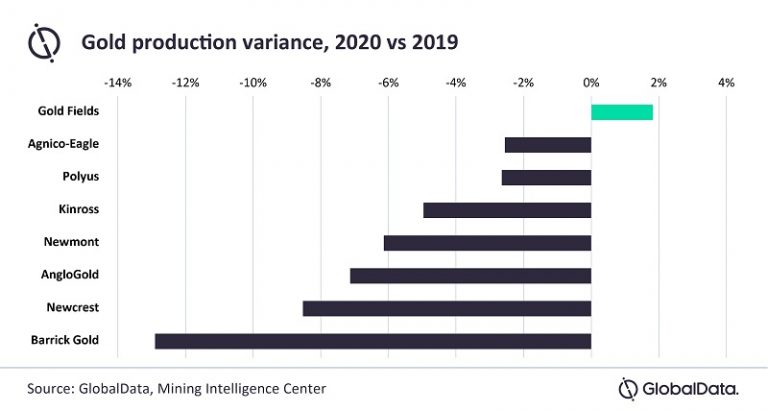 Gold production variance, 2020 vs 2019

-14% -12% -10% -8% -6% -4% -2% 0% 2% 4%

Gold Fields
Agnico-Eagle
Polyus
Kinross
Newmont
AngloGold
Newcrest
Barrick Gold

Source: GlobalData, Mining Intelligence Center

GlobalData.